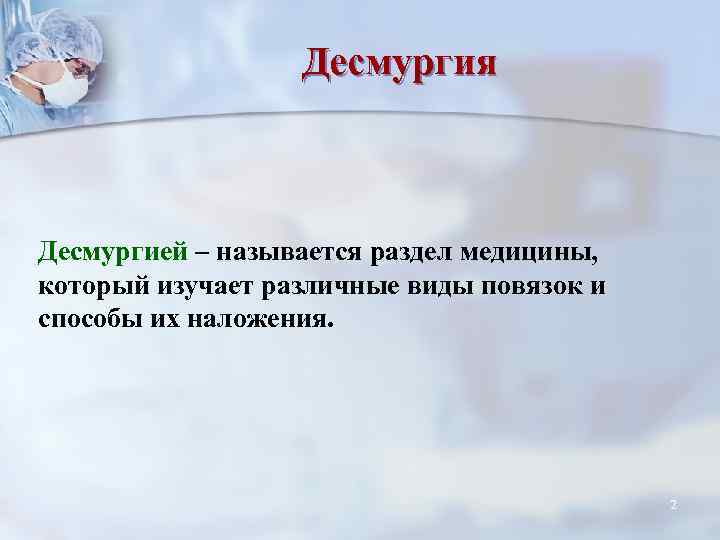 Десмургия

Десмургией – называется раздел медицины, который изучает различные виды повязок и способы их наложения.

2